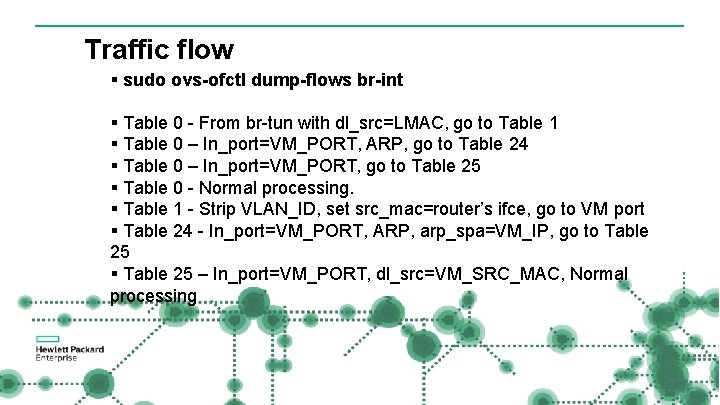 Traffic flow

▪ sudo ovs-ofctl dump-flows br-int

▪ Table 0 - From br-tun with dl_src=LMAC, go to Table 1
▪ Table 0 – In_port=VM_PORT, ARP, go to Table 24
▪ Table 0 – In_port=VM_PORT, go to Table 25
▪ Table 0 - Normal processing.
▪ Table 1 - Strip VLAN_ID, set src_mac=router's ifce, go to VM port
▪ Table 24 - In_port=VM_PORT, ARP, arp_spa=VM_IP, go to Table 25
▪ Table 25 – In_port=VM_PORT, dl_src=VM_SRC_MAC, Normal processing

Hewlett Packard Enterprise